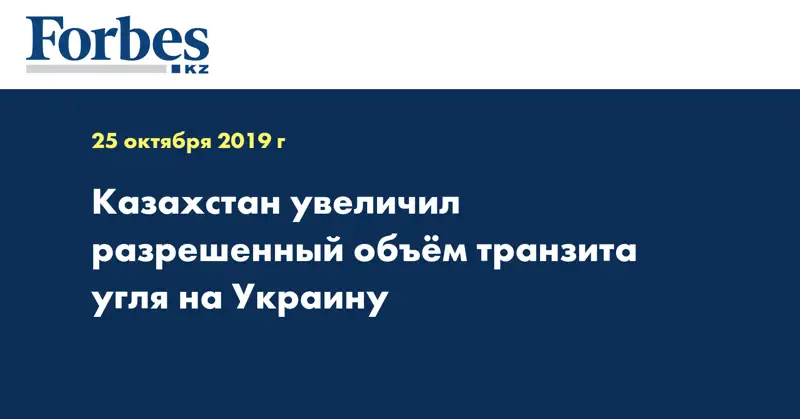 Forbes
KZ

25 октября 2019 г

Казахстан увеличил разрешенный объём транзита угля на Украину